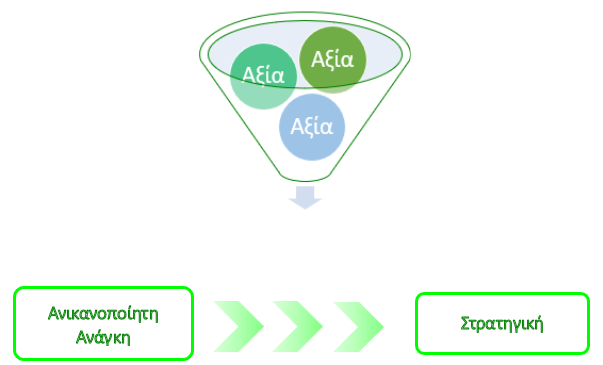 Αξία
Αξία
Αξία

Ανικανοποίητη Ανάγκη

Στρατηγική